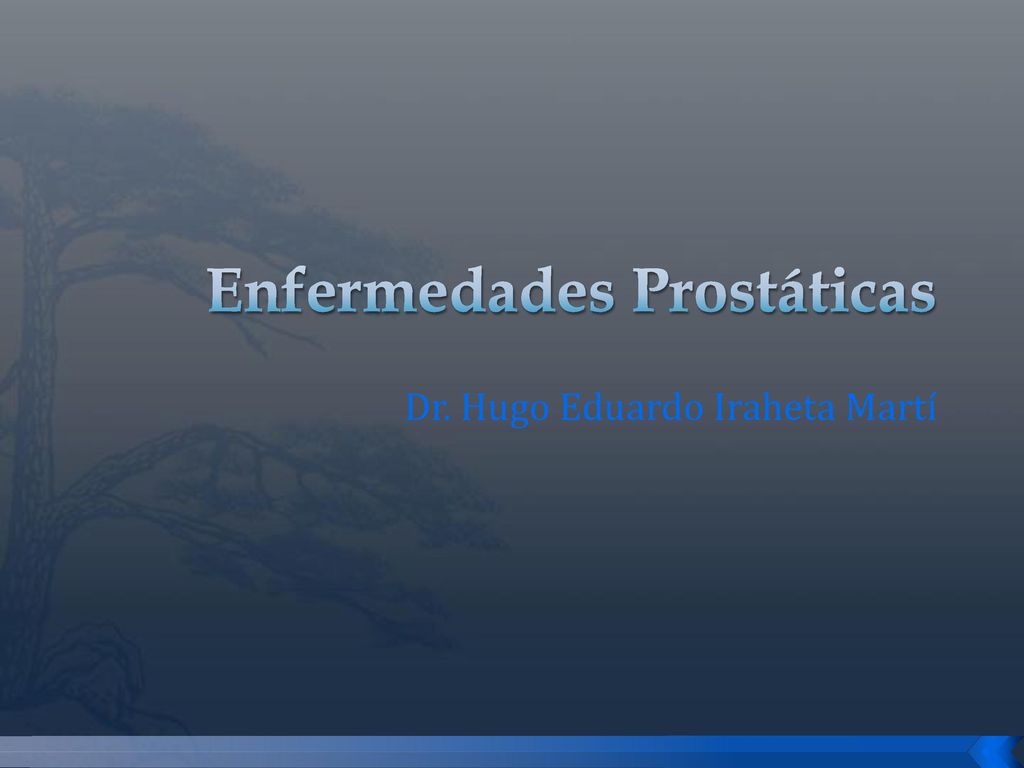 Enfermedades Prostáticas

Dr. Hugo Eduardo Iraheta Martí